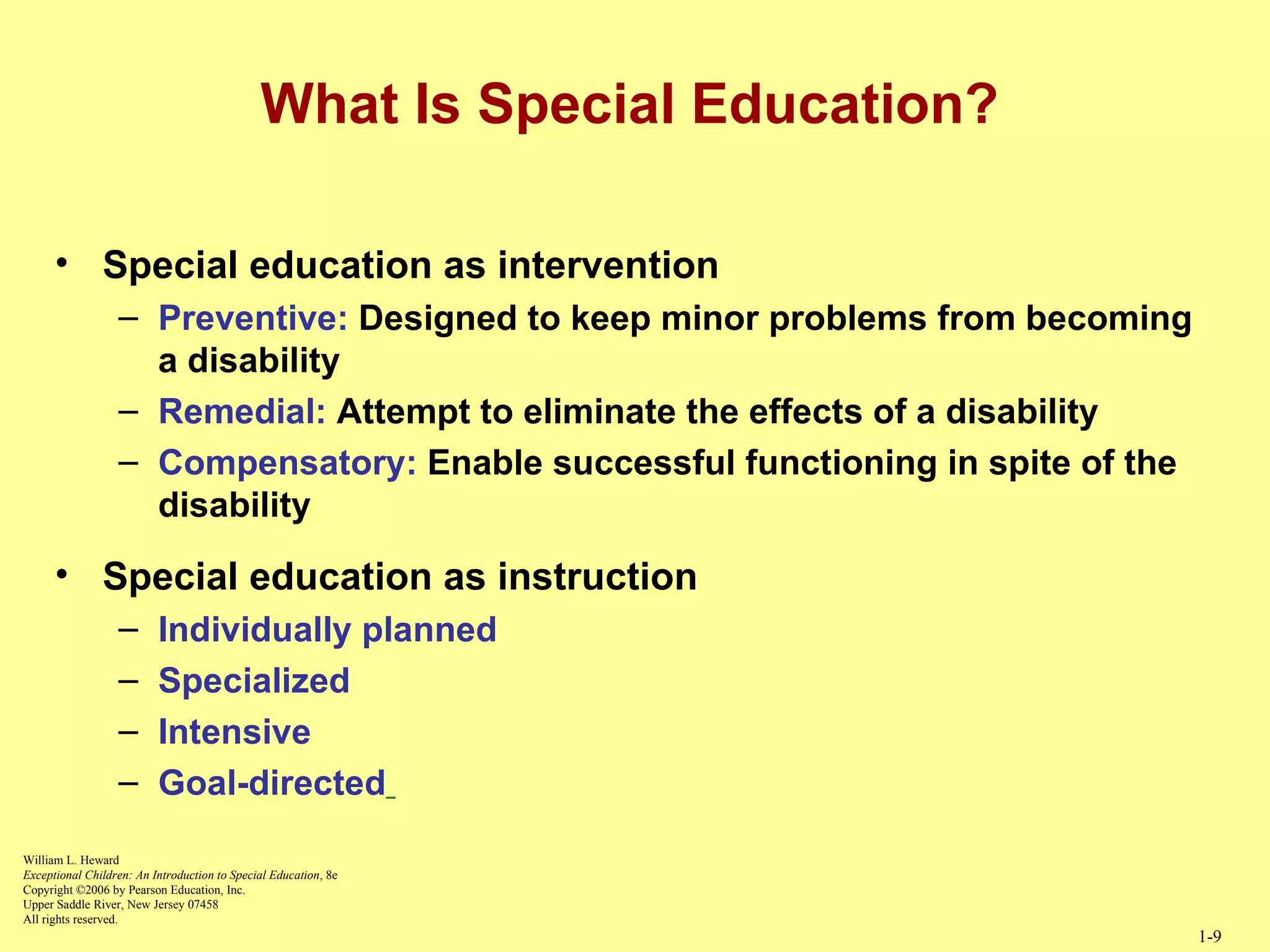 What Is Special Education?

• Special education as intervention
– Preventive: Designed to keep minor problems from becoming a disability
– Remedial: Attempt to eliminate the effects of a disability
– Compensatory: Enable successful functioning in spite of the disability

• Special education as instruction
– Individually planned
– Specialized
– Intensive
– Goal-directed

William L. Heward
Exceptional Children: An Introduction to Special Education, 8e
Copyright ©2006 by Pearson Education, Inc.
Upper Saddle River, New Jersey 07458
All rights reserved.

1-9